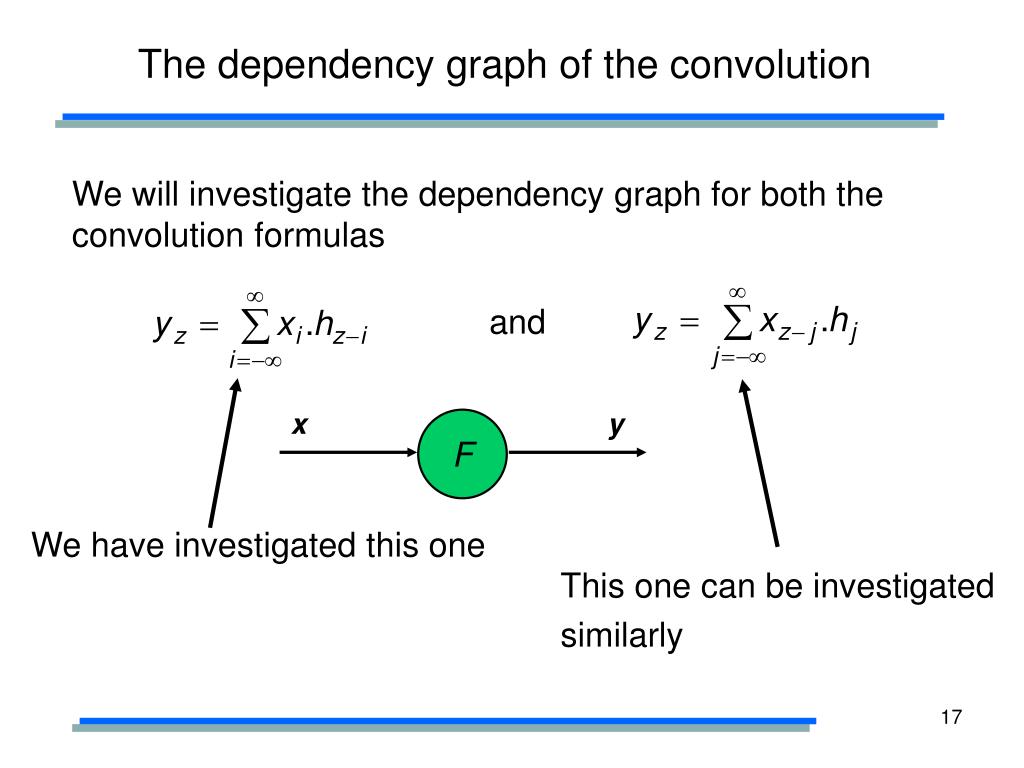 The dependency graph of the convolution

We will investigate the dependency graph for both the convolution formulas

$y_z = \sum_{i=-\infty}^{\infty} x_i . h_{z-i}$ and $y_z = \sum_{j=-\infty}^{\infty} x_{z-j} . h_j$

x

F

y

We have investigated this one

This one can be investigated similarly

17